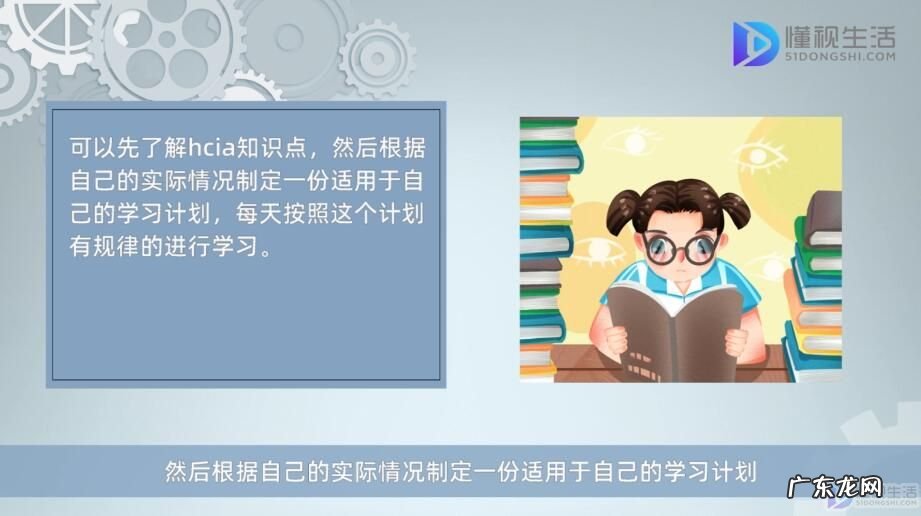 懂视生活
51DONGSHI.COM

可以先了解hcia知识点，然后根据自己的实际情况制定一份适用于自己的学习计划，每天按照这个计划有规律的进行学习。

然后根据自己的实际情况制定一份适用于自己的学习计划

广东龙网